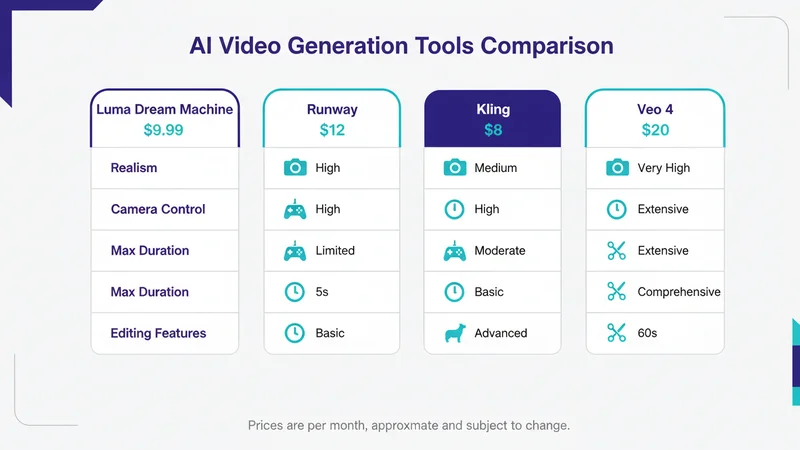 AI Video Generation Tools Comparison

| Luma Dream Machine $9.99 | Runway $12 | Kling $8 | Veo 4 $20 |
|---|---|---|---|
| Realism | High | Medium | Very High |
| Camera Control | High | High | Extensive |
| Max Duration | Limited | Moderate | Extensive |
| Max Duration | 5s | Basic | Comprehensive |
| Editing Features | Basic | Advanced | 60s |

Prices are per month, approxmate and subject to change.